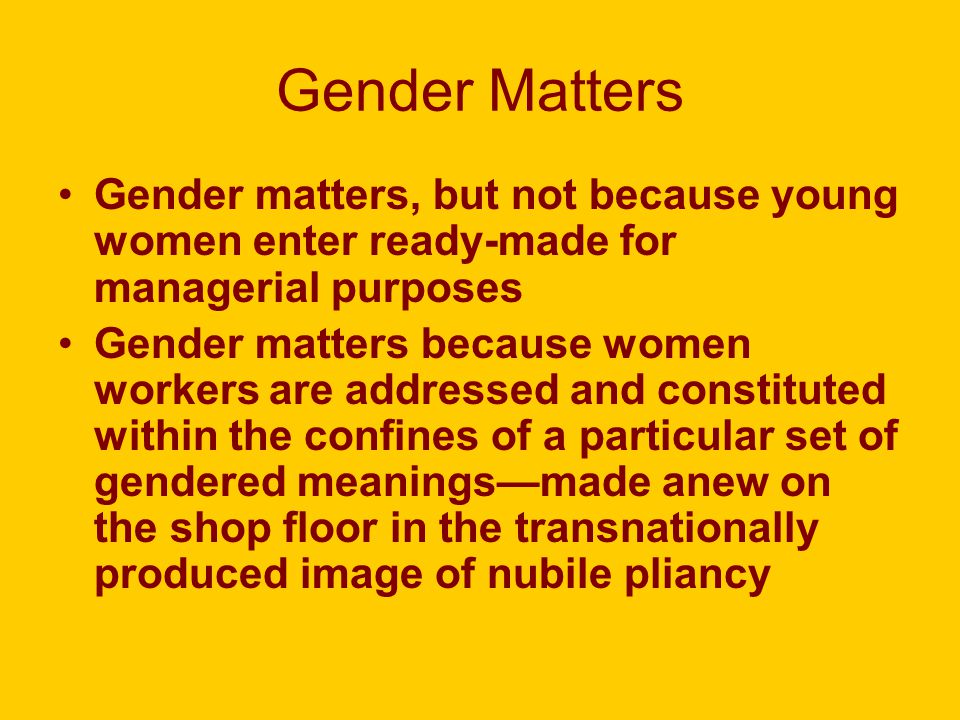 Gender Matters

• Gender matters, but not because young women enter ready-made for managerial purposes
• Gender matters because women workers are addressed and constituted within the confines of a particular set of gendered meanings—made anew on the shop floor in the transnationally produced image of nubile pliancy